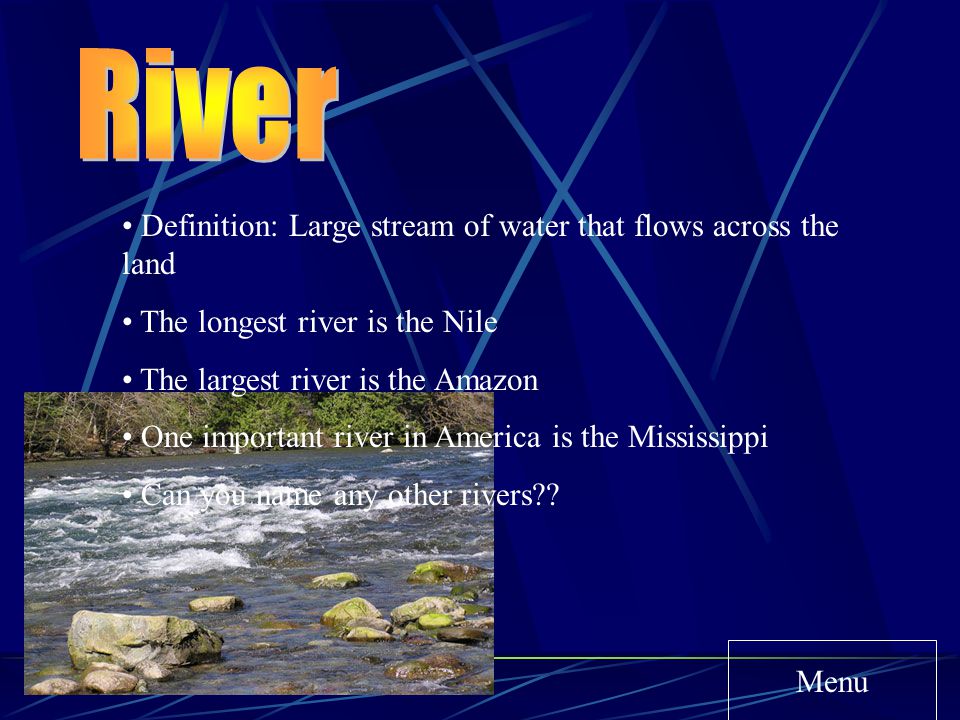 River

• Definition: Large stream of water that flows across the land

• The longest river is the Nile

• The largest river is the Amazon

• One important river in America is the Mississippi

• Can you name any other rivers??

Menu